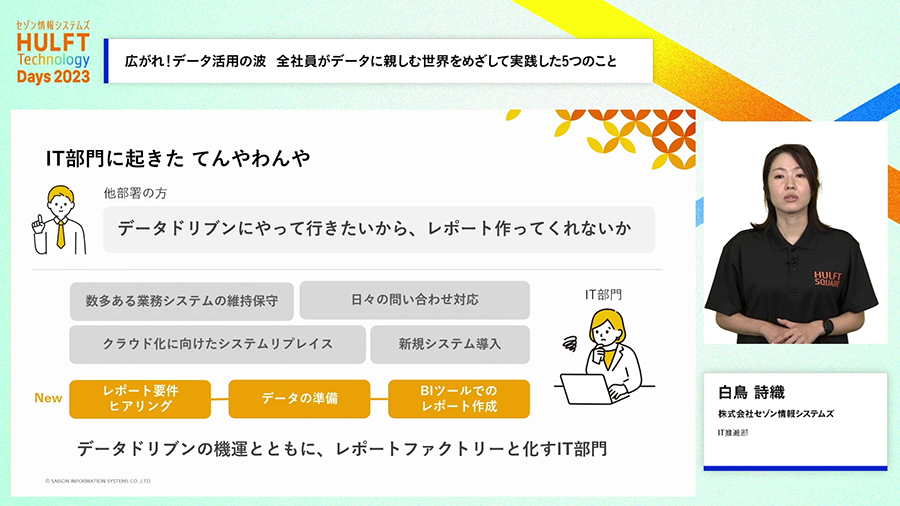 セゾン情報システムズ
HULFT Technology Days 2023

広がれ！データ活用の波　全社員がデータに親しむ世界をめざして実践した5つのこと

IT部門に起きた てんやわんや

他部署の方

データドリブンにやって行きたいから、レポート作ってくれないか

数多ある業務システムの維持保守

日々の問い合わせ対応

クラウド化に向けたシステムリプレイス

新規システム導入

IT部門

New

レポート要件ヒアリング

データの準備

BIツールでのレポート作成

データドリブンの機運とともに、レポートファクトリーと化すIT部門

© SAISON INFORMATION SYSTEMS CO.,LTD.

HULFT SQUARE

白鳥 詩織

株式会社セゾン情報システムズ

IT推進部